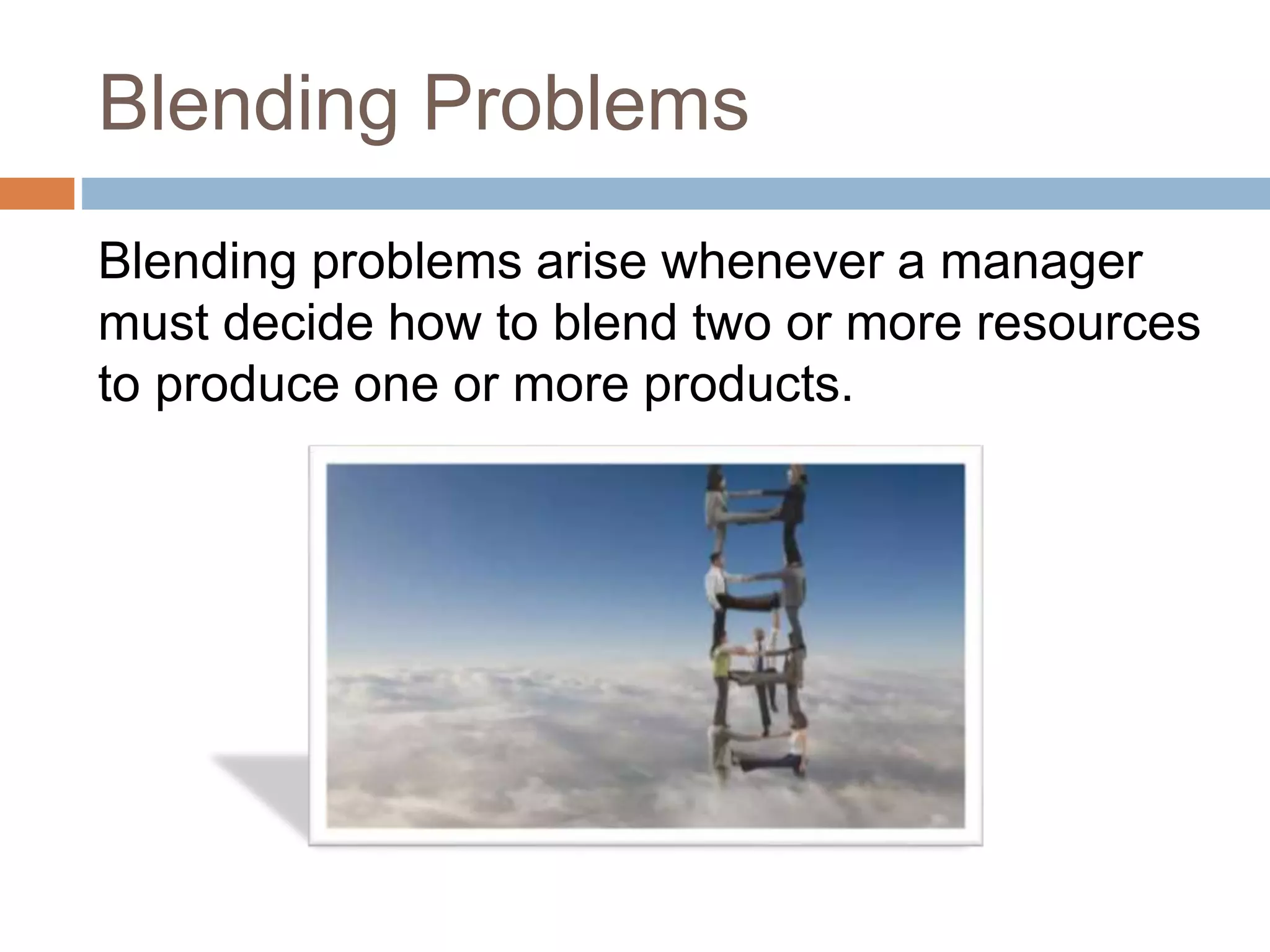 Blending Problems

Blending problems arise whenever a manager must decide how to blend two or more resources to produce one or more products.